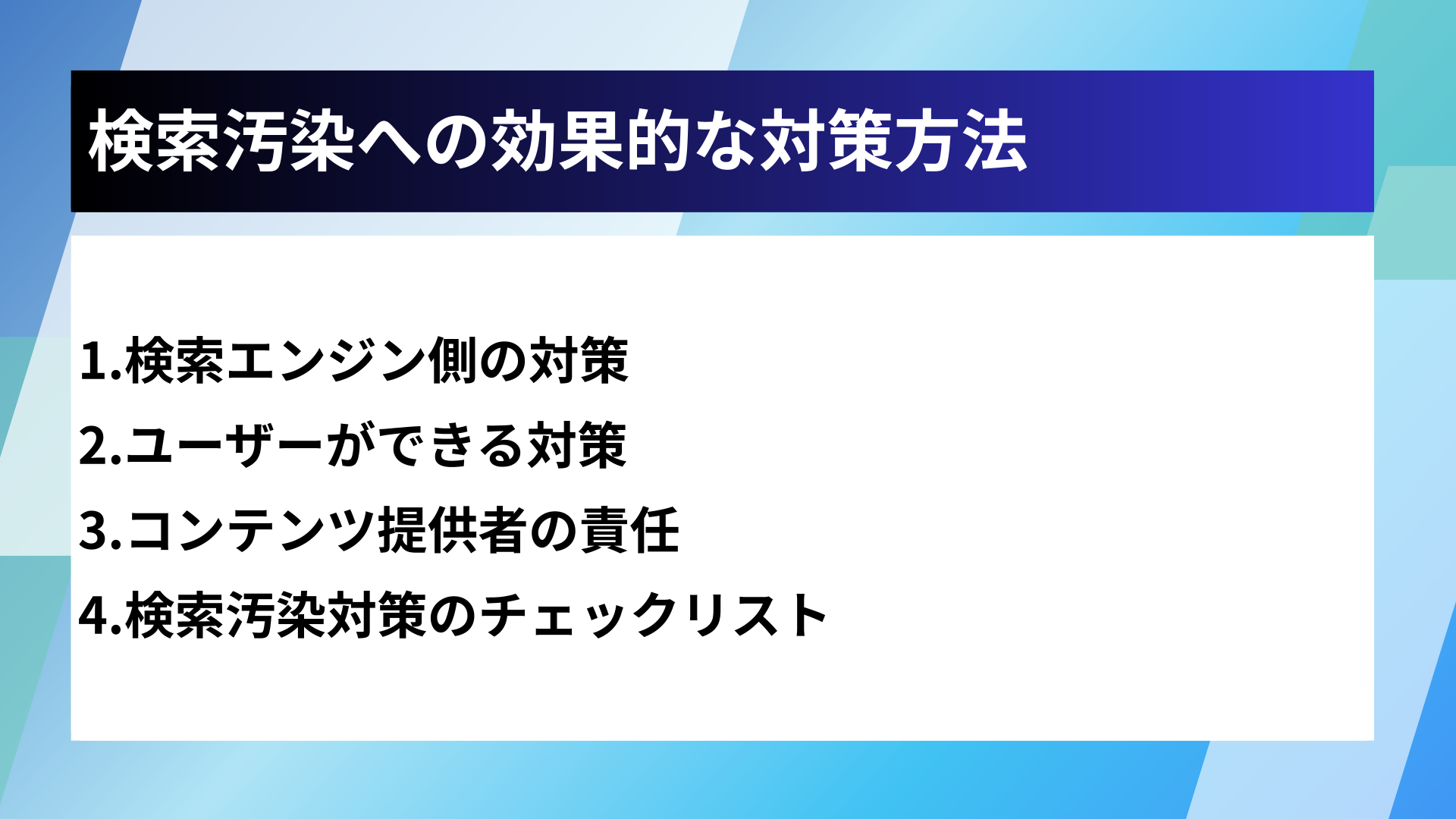 検索汚染への効果的な対策方法

1.検索エンジン側の対策
2.ユーザーができる対策
3.コンテンツ提供者の責任
4.検索汚染対策のチェックリスト